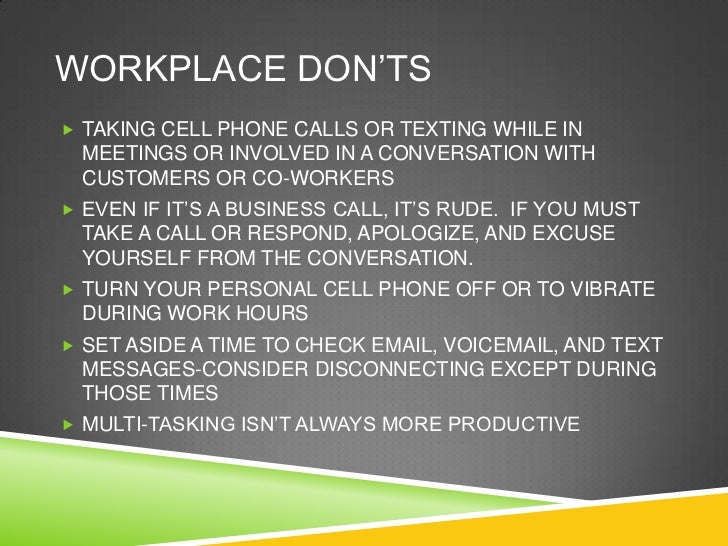 WORKPLACE DON'TS

▶ TAKING CELL PHONE CALLS OR TEXTING WHILE IN MEETINGS OR INVOLVED IN A CONVERSATION WITH CUSTOMERS OR CO-WORKERS

▶ EVEN IF IT'S A BUSINESS CALL, IT'S RUDE.  IF YOU MUST TAKE A CALL OR RESPOND, APOLOGIZE, AND EXCUSE YOURSELF FROM THE CONVERSATION.

▶ TURN YOUR PERSONAL CELL PHONE OFF OR TO VIBRATE DURING WORK HOURS

▶ SET ASIDE A TIME TO CHECK EMAIL, VOICEMAIL, AND TEXT MESSAGES-CONSIDER DISCONNECTING EXCEPT DURING THOSE TIMES

▶ MULTI-TASKING ISN'T ALWAYS MORE PRODUCTIVE